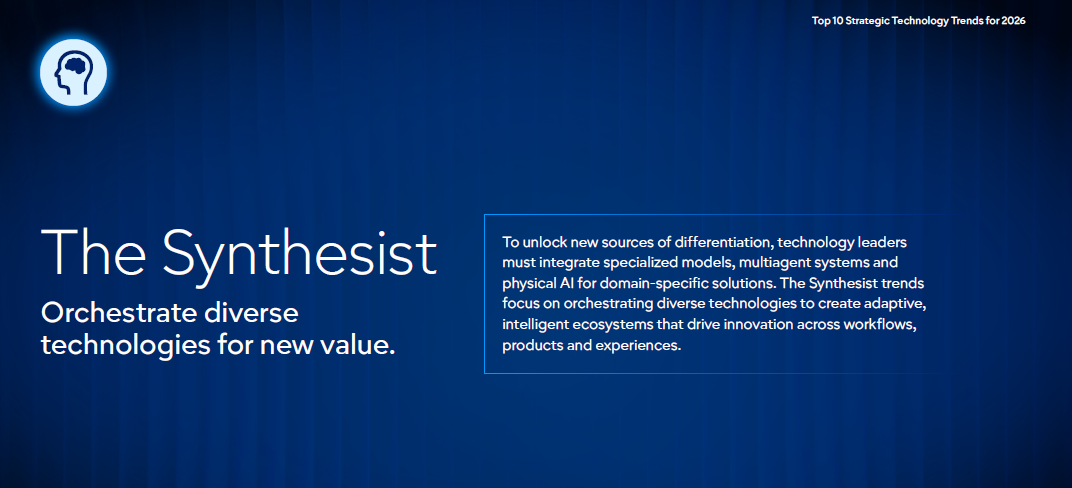 Top 10 Strategic Technology Trends for 2026

The Synthesist

Orchestrate diverse technologies for new value.

To unlock new sources of differentiation, technology leaders must integrate specialized models, multiagent systems and physical AI for domain-specific solutions. The Synthesist trends focus on orchestrating diverse technologies to create adaptive, intelligent ecosystems that drive innovation across workflows, products and experiences.